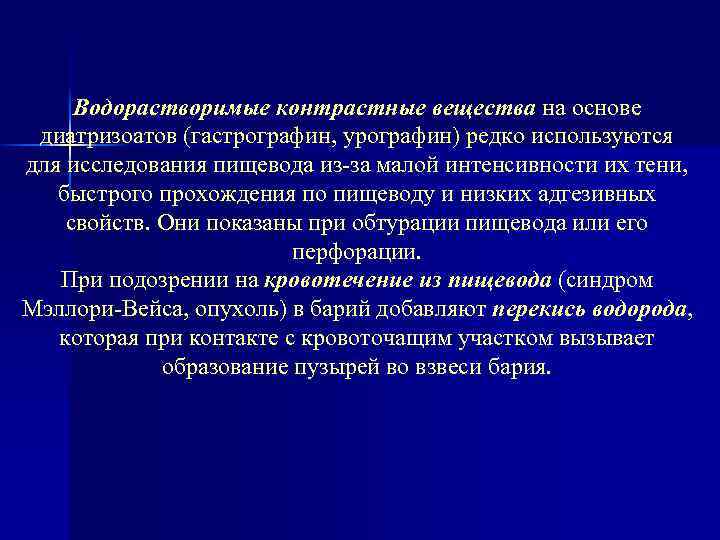 Водорастворимые контрастные вещества на основе диатризоатов (гастрографин, урографин) редко используются для исследования пищевода из-за малой интенсивности их тени, быстрого прохождения по пищеводу и низких адгезивных свойств. Они показаны при обтурации пищевода или его перфорации.

При подозрении на кровотечение из пищевода (синдром Мэллори-Вейса, опухоль) в барий добавляют перекись водорода, которая при контакте с кровоточащим участком вызывает образование пузырей во взвеси бария.